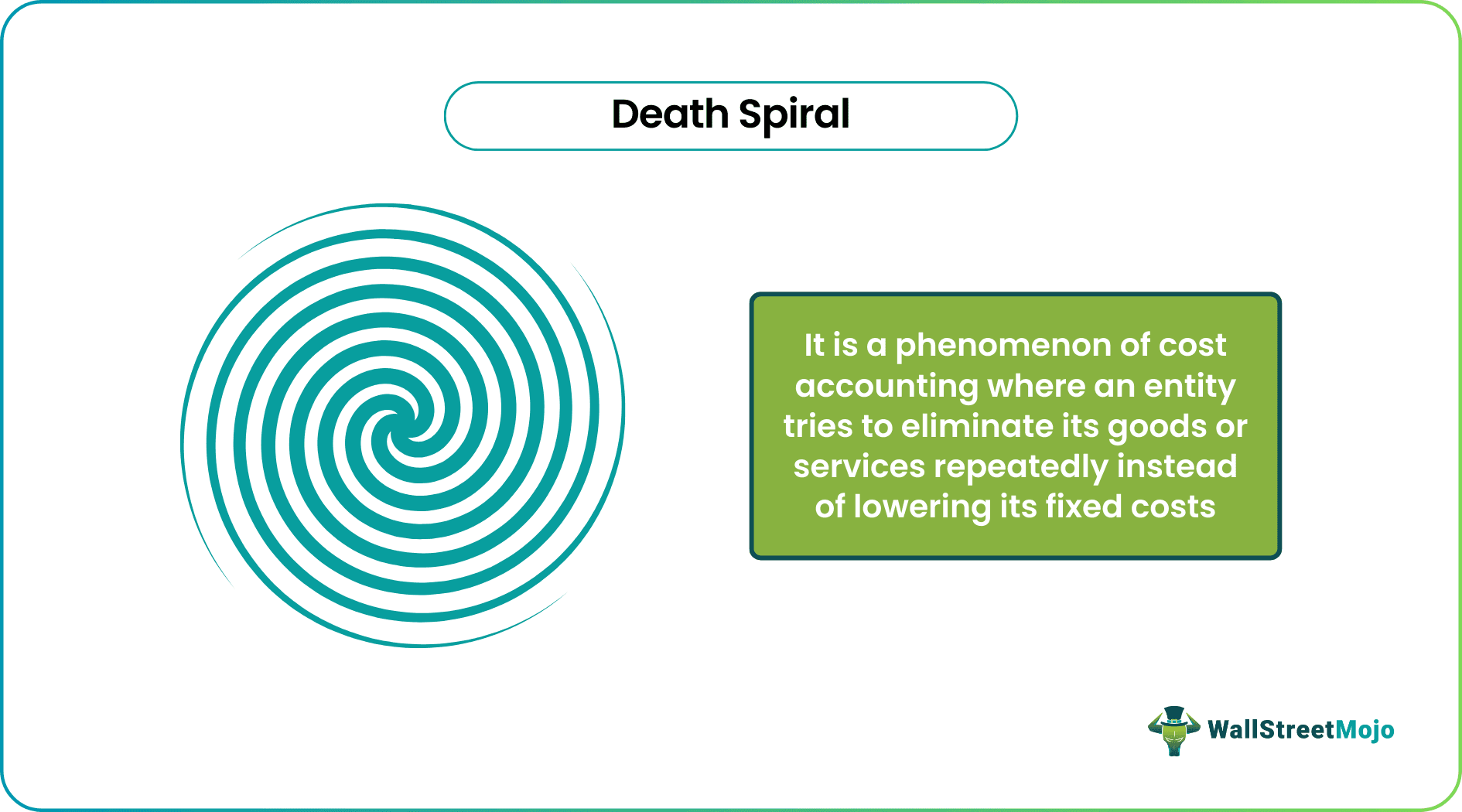 Death Spiral

It is a phenomenon of cost accounting where an entity tries to eliminate its goods or services repeatedly instead of lowering its fixed costs

WallStreetMojo